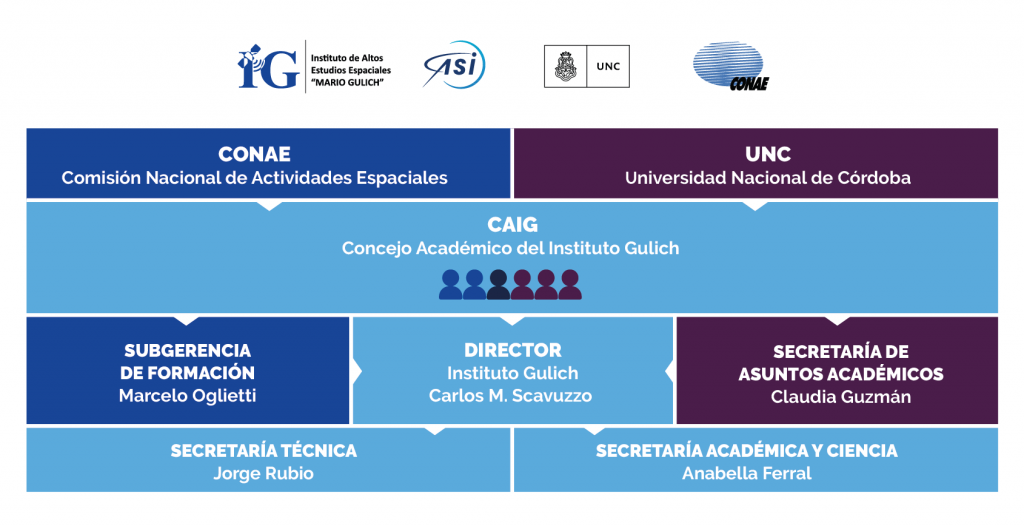 IG Instituto de Altos Estudios Espaciales "MARIO GULICH"

ASI

UNC

CONAE

CONAE
Comisión Nacional de Actividades Espaciales

UNC
Universidad Nacional de Córdoba

CAIG
Concejo Académico del Instituto Gulich

SUBGERENCIA DE FORMACIÓN
Marcelo Oglietti

DIRECTOR
Instituto Gulich
Carlos M. Scavuzzo

SECRETARÍA DE ASUNTOS ACADÉMICOS
Claudia Guzmán

SECRETARÍA TÉCNICA
Jorge Rubio

SECRETARÍA ACADÉMICA Y CIENCIA
Anabella Ferral